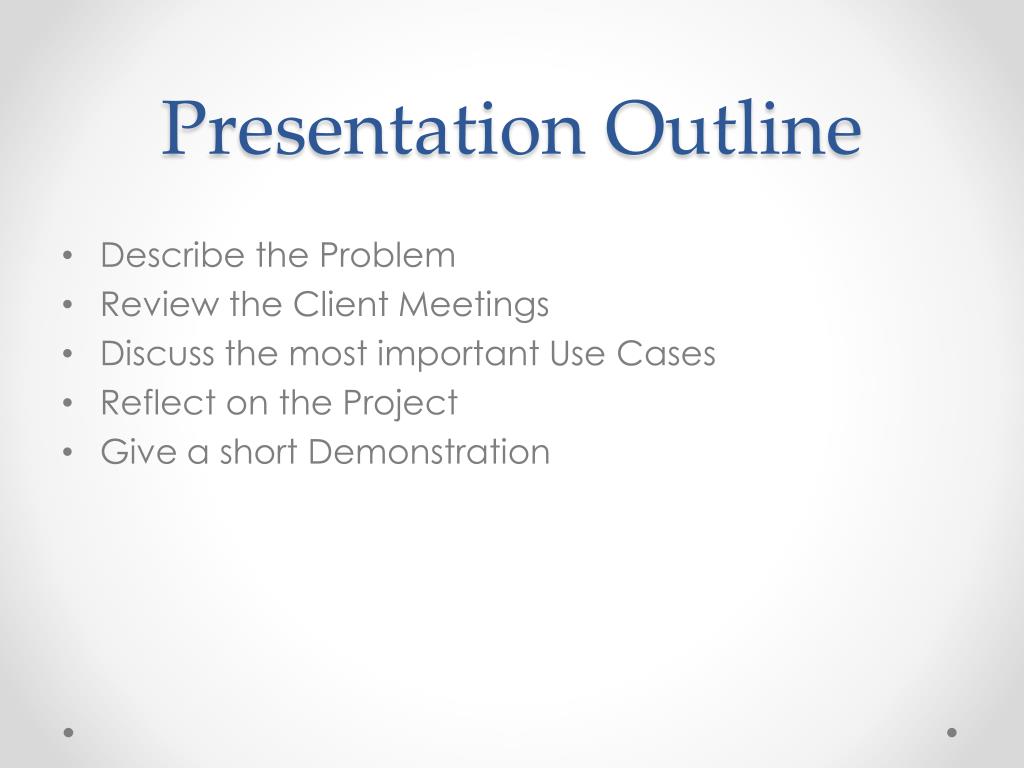 Presentation Outline

• Describe the Problem
• Review the Client Meetings
• Discuss the most important Use Cases
• Reflect on the Project
• Give a short Demonstration